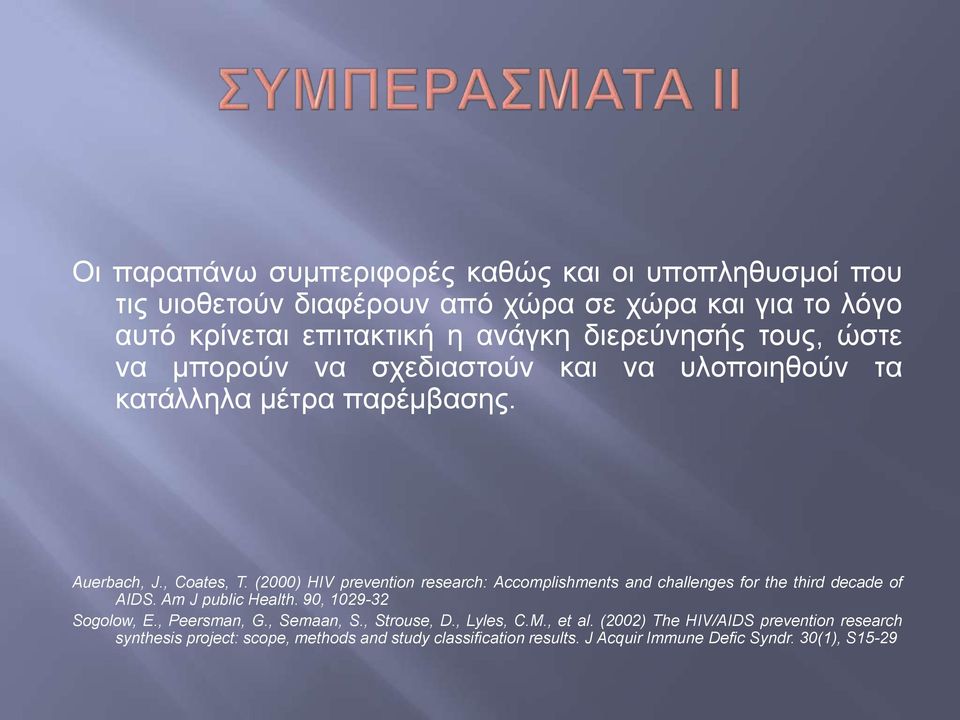 ΣΥΜΠΕΡΑΣΜΑΤΑ ΙΙ

Οι παραπάνω συμπεριφορές καθώς και οι υποπληθυσμοί που τις υιοθετούν διαφέρουν από χώρα σε χώρα και για το λόγο αυτό κρίνεται επιτακτική η ανάγκη διερεύνησής τους, ώστε να μπορούν να σχεδιαστούν και να υλοποιηθούν τα κατάλληλα μέτρα παρέμβασης.

Auerbach, J., Coates, T. (2000) HIV prevention research: Accomplishments and challenges for the third decade of AIDS. Am J public Health. 90, 1029-32

Sogolow, E., Peersman, G., Semaan, S., Strouse, D., Lyles, C.M., et al. (2002) The HIV/AIDS prevention research synthesis project: scope, methods and study classification results. J Acquir Immune Defic Syndr. 30(1), S15-29